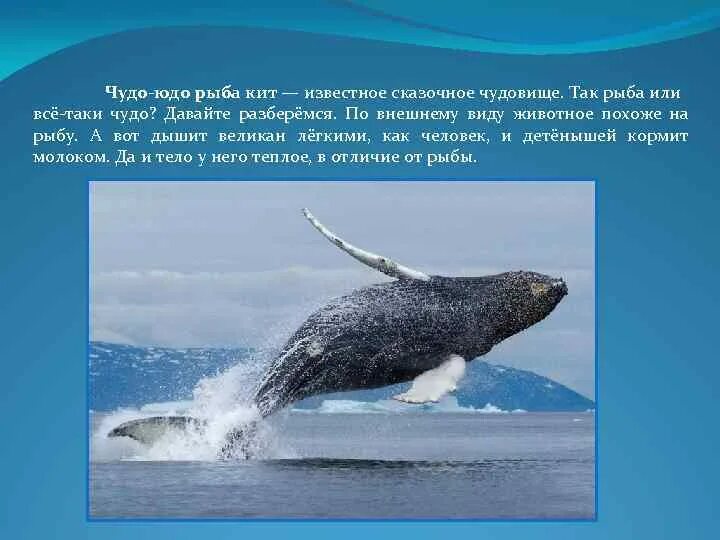 Чудо-юдо рыба кит — известное сказочное чудовище. Так рыба или всё-таки чудо? Давайте разберёмся. По внешнему виду животное похоже на рыбу. А вот дышит великан лёгкими, как человек, и детёнышей кормит молоком. Да и тело у него теплое, в отличие от рыбы.